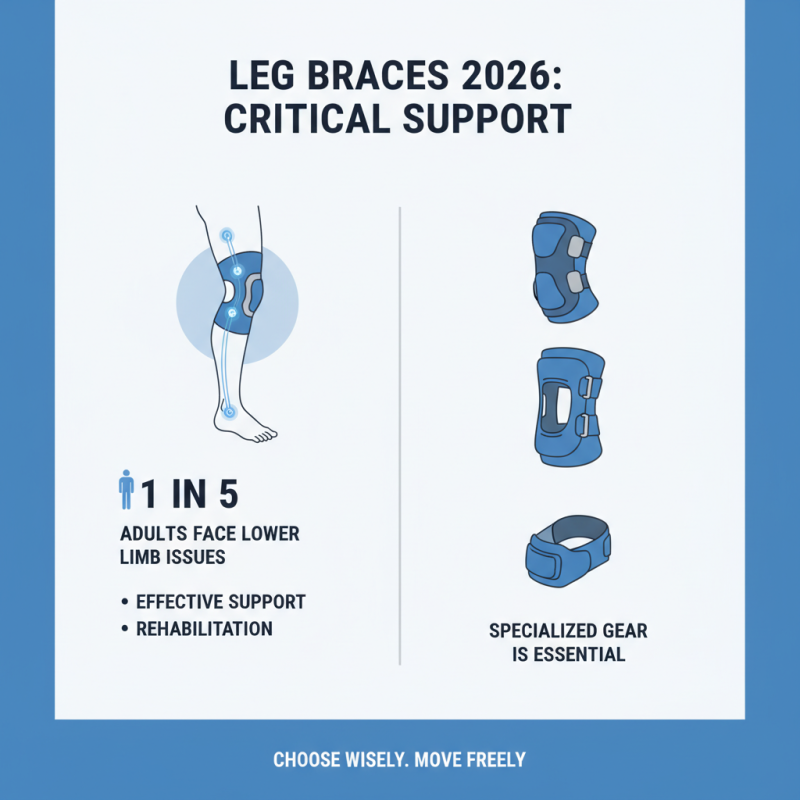 LEG BRACES 2026: CRITICAL SUPPORT

1 IN 5

ADULTS FACE LOWER LIMB ISSUES

• EFFECTIVE SUPPORT
• REHABILITATION

SPECIALIZED GEAR IS ESSENTIAL

CHOOSE WISELY. MOVE FREELY